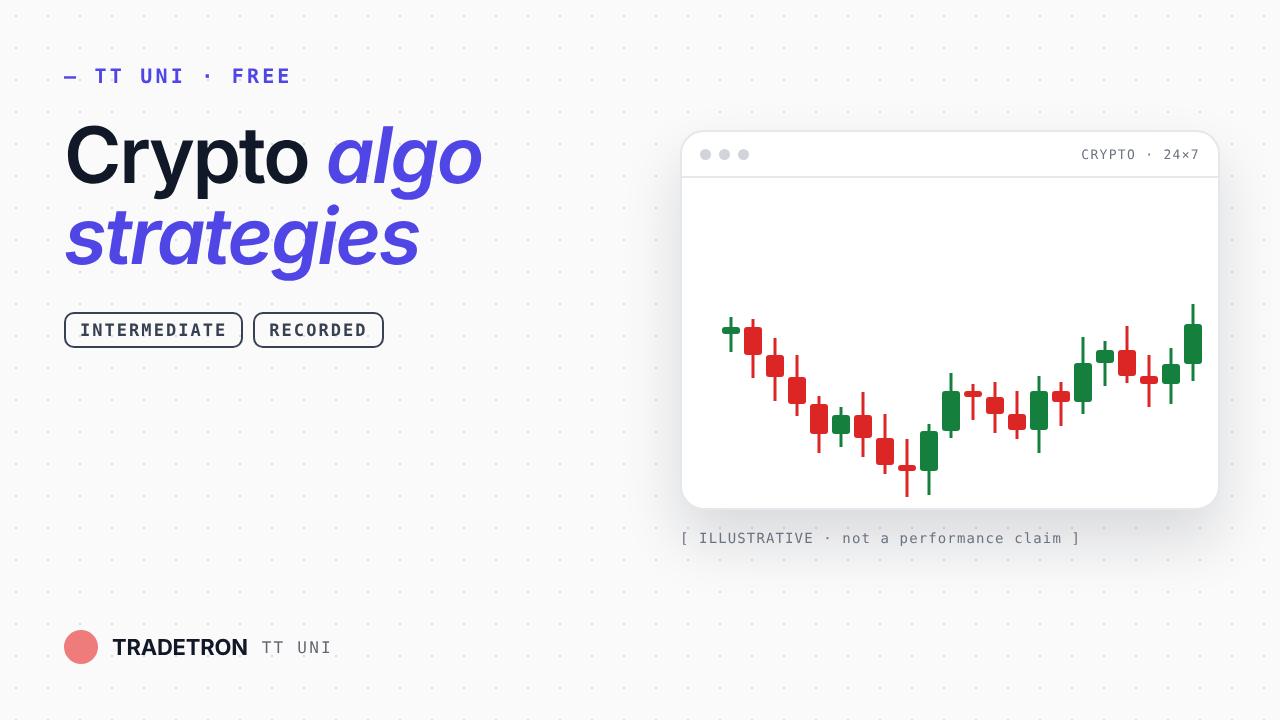 — TT UNI · FREE

Crypto algo strategies

INTERMEDIATE

RECORDED

CRYPTO · 24×7

[ ILLUSTRATIVE · not a performance claim ]

TRADETRON TT UNI